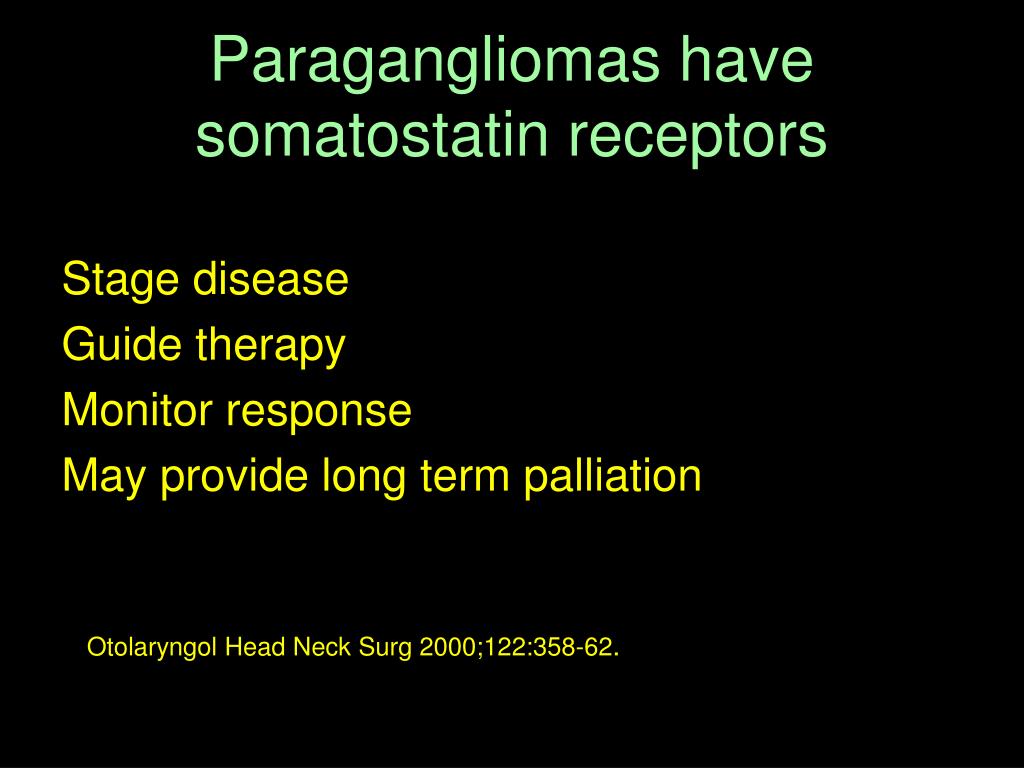 Paragangliomas have somatostatin receptors

Stage disease
Guide therapy
Monitor response
May provide long term palliation

Otolaryngol Head Neck Surg 2000;122:358-62.